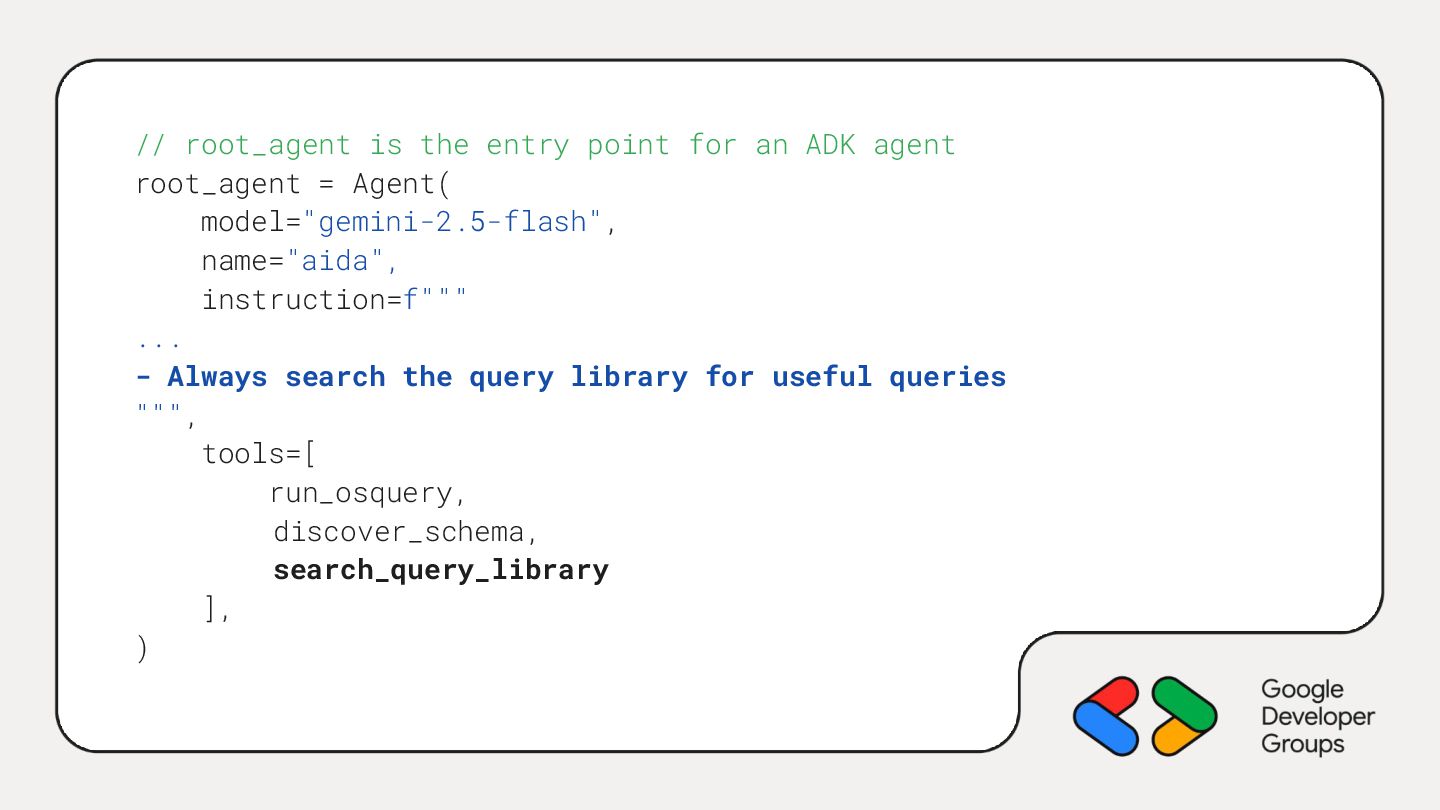 // root_agent is the entry point for an ADK agent
root_agent = Agent(
    model="gemini-2.5-flash",
    name="aida",
    instruction=f"""
...
- Always search the query library for useful queries
""",
    tools=[
        run_osquery,
        discover_schema,
        search_query_library
    ],
)

Google Developer Groups